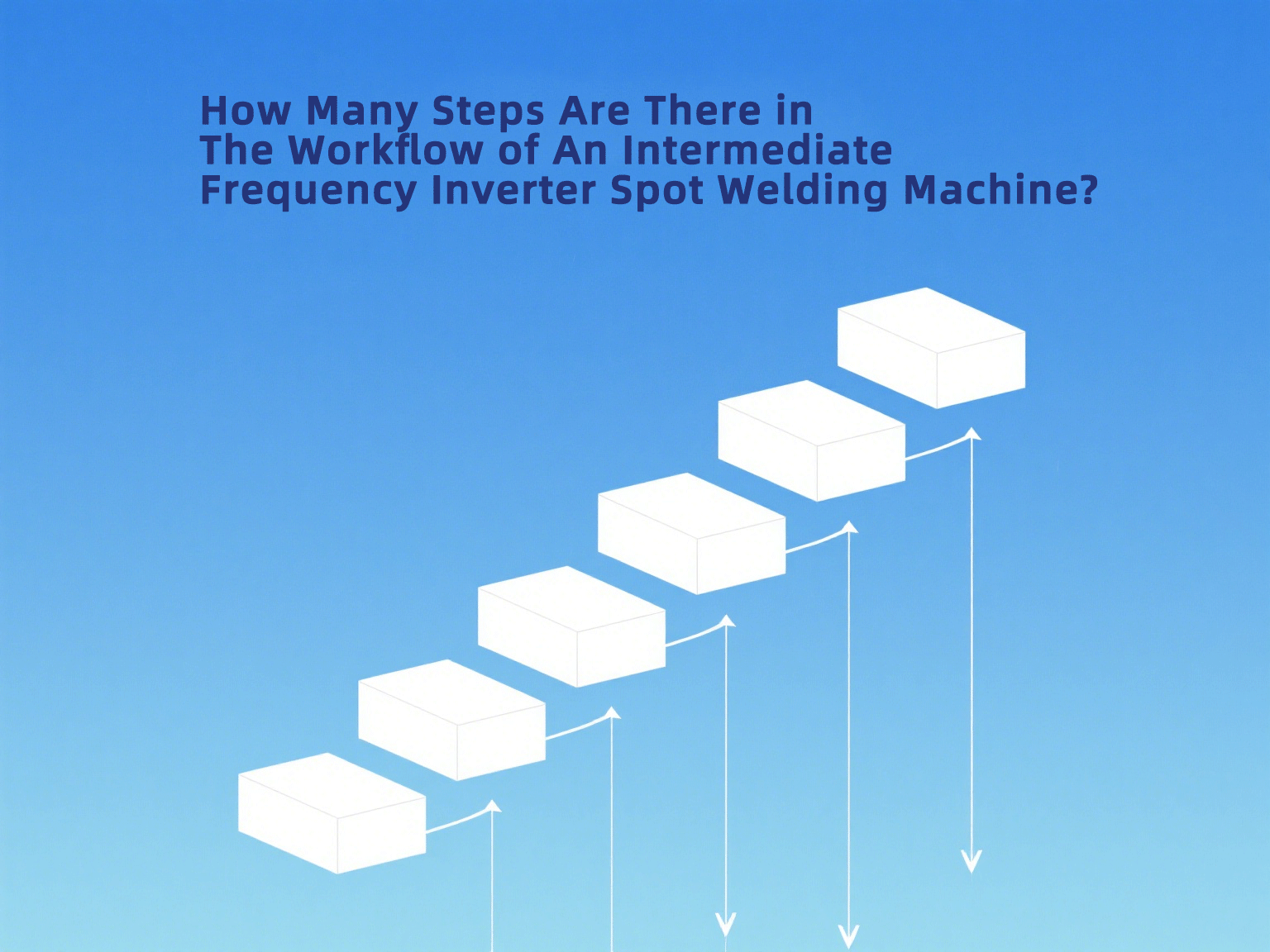 How Many Steps Are There in The Workflow of An Intermediate Frequency Inverter Spot Welding Machine?